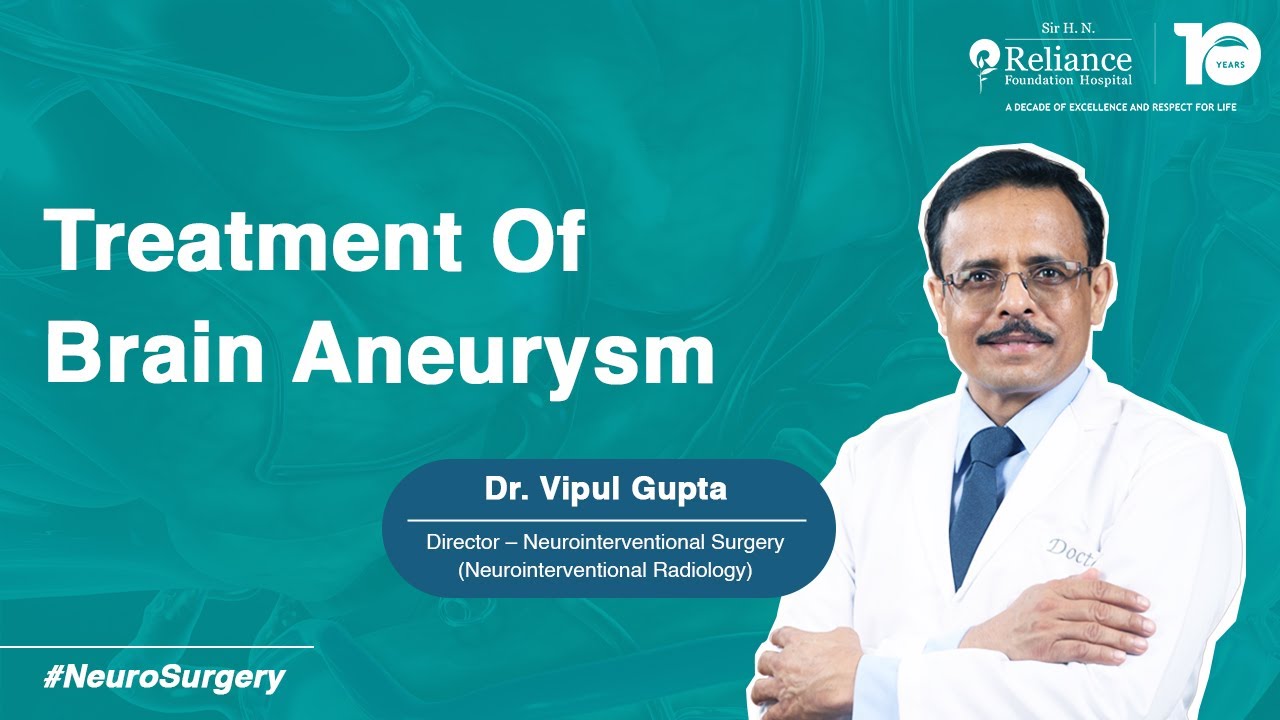 Sir H. N.
Reliance
Foundation Hospital
10
YEARS
A DECADE OF EXCELLENCE AND RESPECT FOR LIFE

Treatment Of
Brain Aneurysm

Dr. Vipul Gupta
Director – Neurointerventional Surgery
(Neurointerventional Radiology)

Doct

#NeuroSurgery